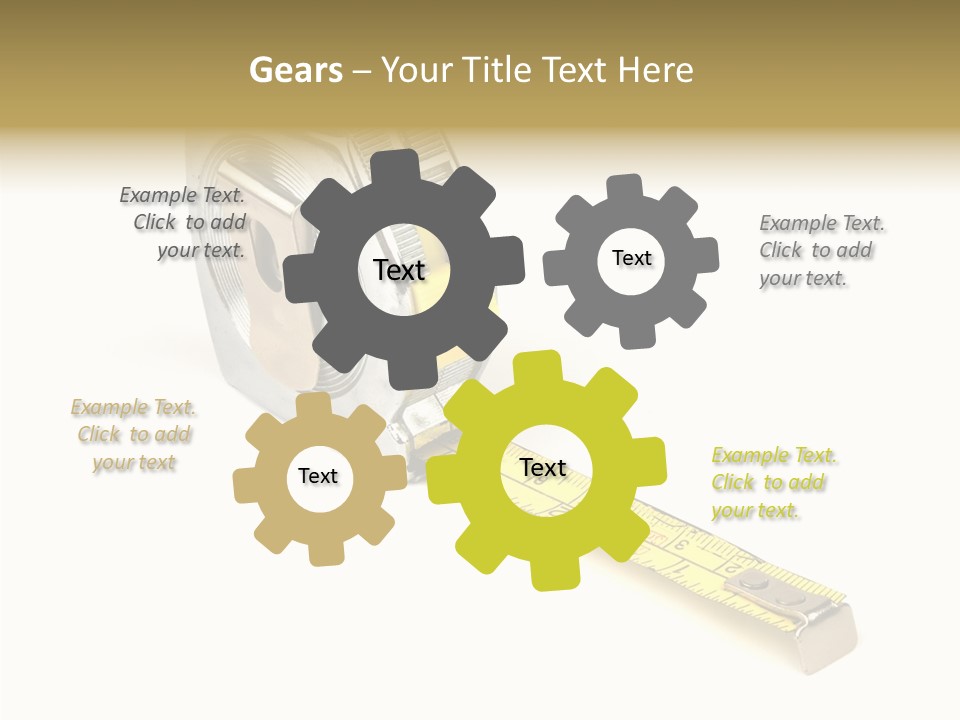 Gears – Your Title Text Here

Example Text. Click to add your text.

Text

Text

Example Text. Click to add your text.

Example Text. Click to add your text

Text

Text

Example Text. Click to add your text.